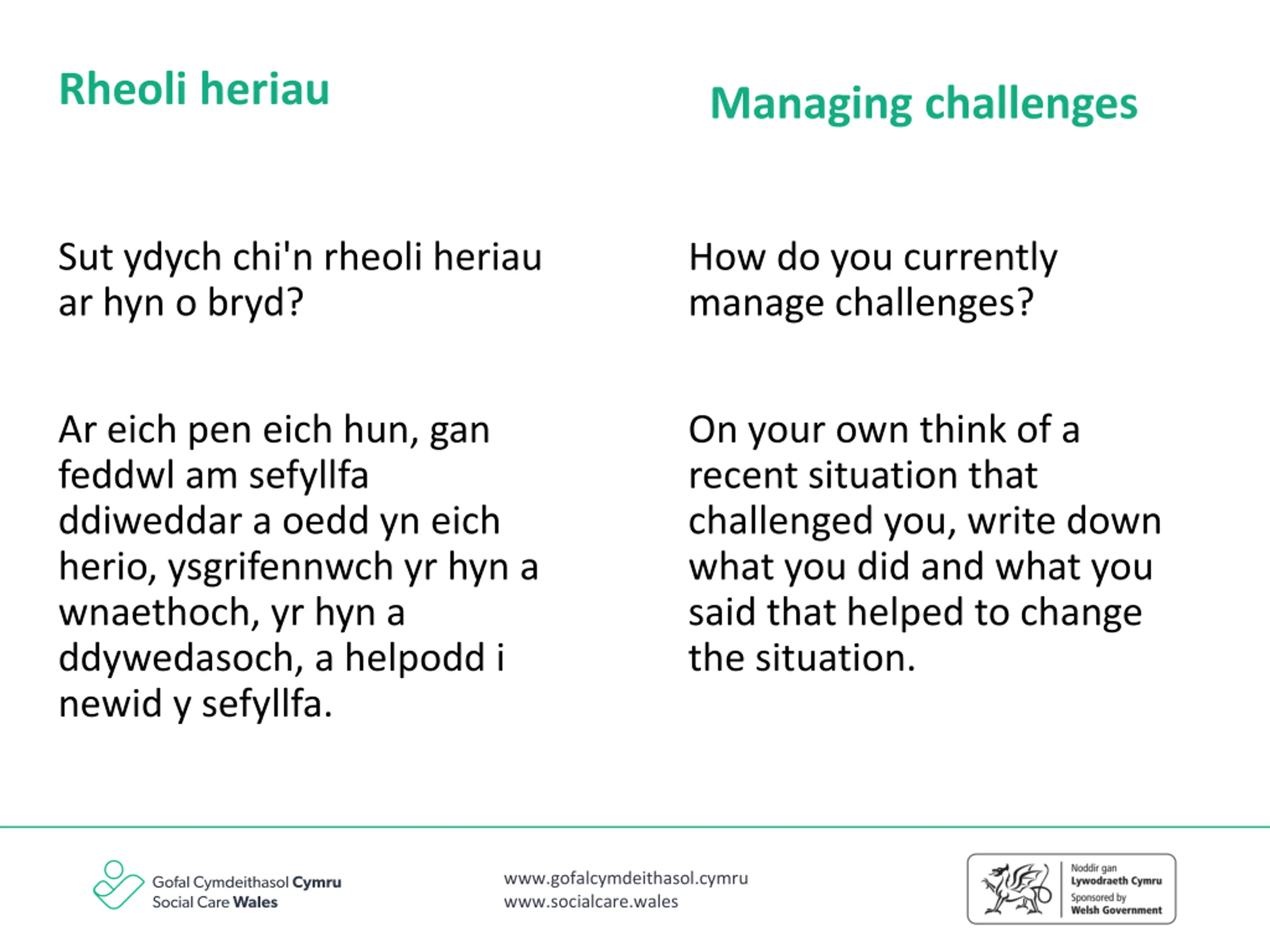 Rheoli heriau

Sut ydych chi'n rheoli heriau ar hyn o bryd?

Ar eich pen eich hun, gan feddwl am sefyllfa ddiweddar a oedd yn eich herio, ysgrifennwch yr hyn a wnaethoch, yr hyn a ddywedasoch, a helpodd i newid y sefyllfa.

Managing challenges

How do you currently manage challenges?

On your own think of a recent situation that challenged you, write down what you did and what you said that helped to change the situation.

Gofal Cymdeithasol Cymru
Social Care Wales

www.gofalcymdeithasol.cymru
www.socialcare.wales

Noddir gan
Lywodraeth Cymru
Sponsored by
Welsh Government